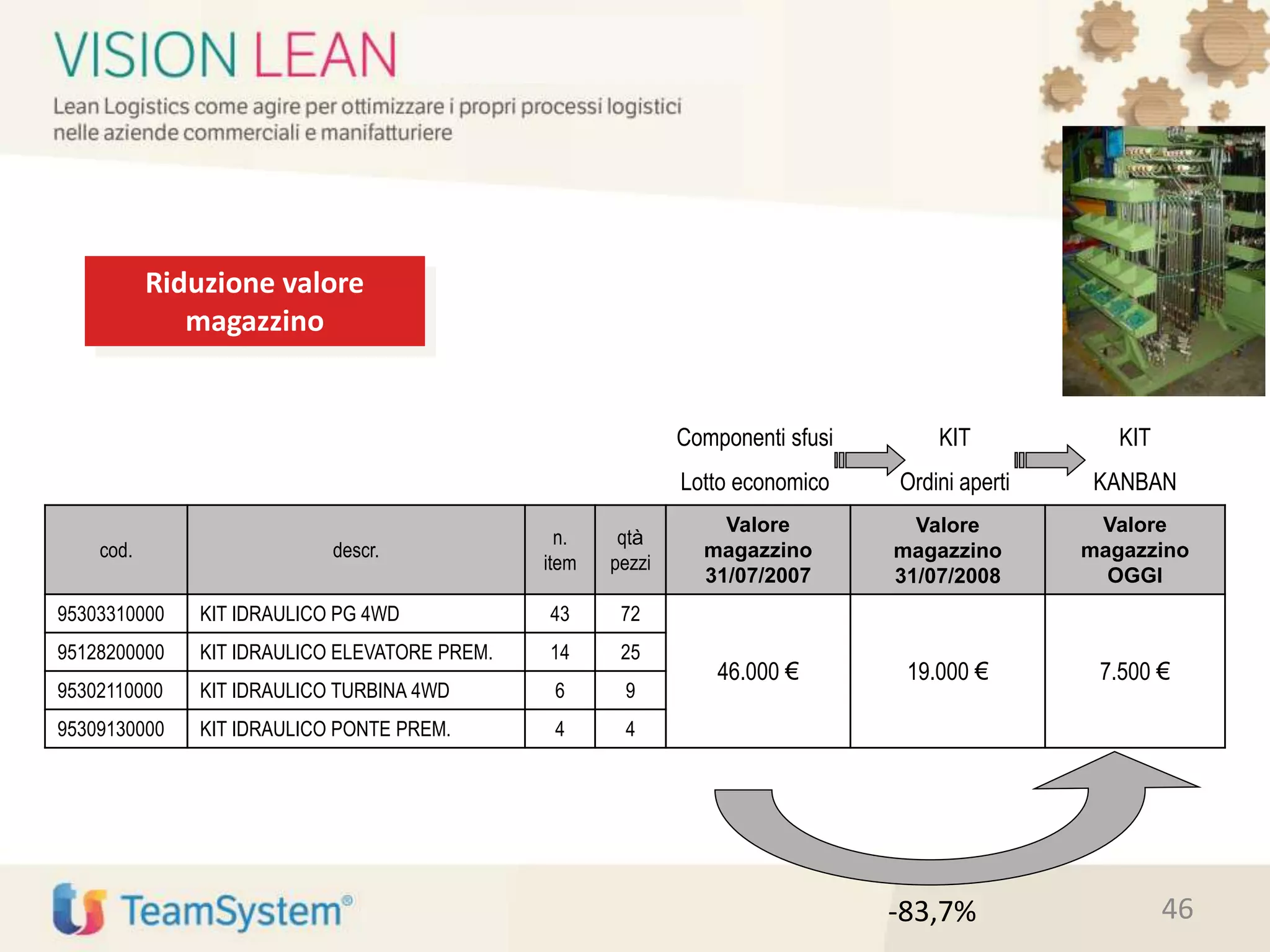 VISION LEAN

Lean Logistics come agire per ottimizzare i propri processi logistici nelle aziende commerciali e manifatturiere

Riduzione valore magazzino

Componenti sfusi
Lotto economico

KIT
Ordini aperti

KIT
KANBAN

| cod. | descr. | n. item | qtà pezzi | Valore magazzino 31/07/2007 | Valore magazzino 31/07/2008 | Valore magazzino OGGI |
|---|---|---|---|---|---|---|
| 95303310000 | KIT IDRAULICO PG 4WD | 43 | 72 | 46.000 € | 19.000 € | 7.500 € |
| 95128200000 | KIT IDRAULICO ELEVATORE PREM. | 14 | 25 | | | |
| 95302110000 | KIT IDRAULICO TURBINA 4WD | 6 | 9 | | | |
| 95309130000 | KIT IDRAULICO PONTE PREM. | 4 | 4 | | | |

-83,7%

TeamSystem®

46